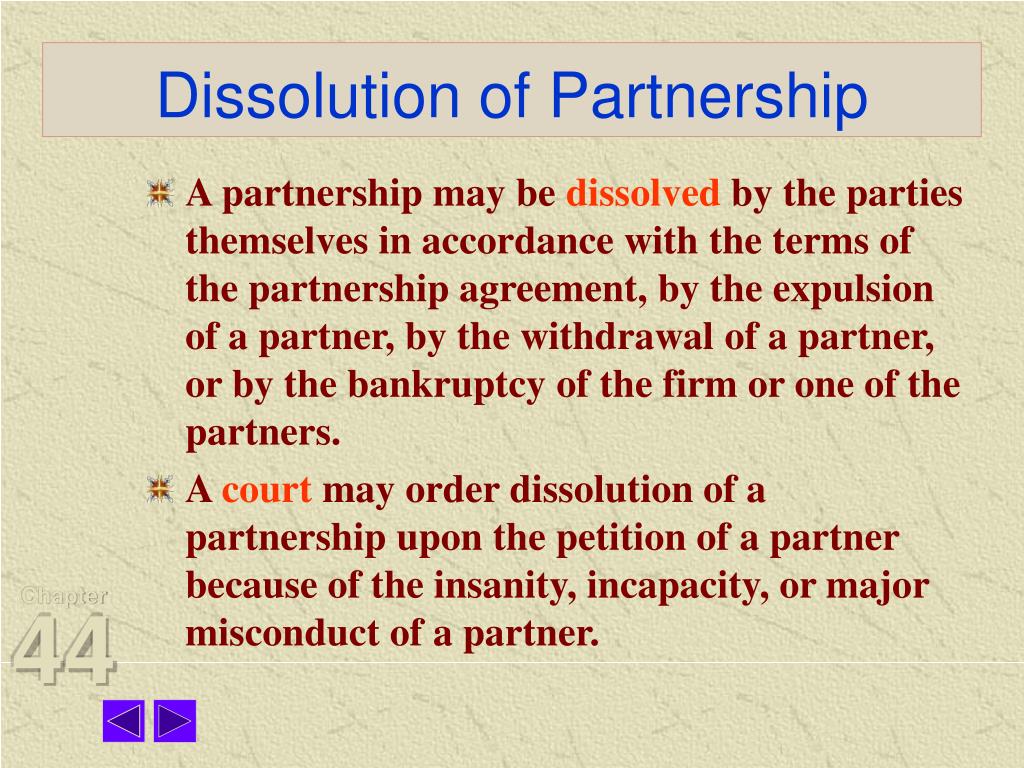 Dissolution of Partnership

A partnership may be dissolved by the parties themselves in accordance with the terms of the partnership agreement, by the expulsion of a partner, by the withdrawal of a partner, or by the bankruptcy of the firm or one of the partners.

A court may order dissolution of a partnership upon the petition of a partner because of the insanity, incapacity, or major misconduct of a partner.

Chapter
44